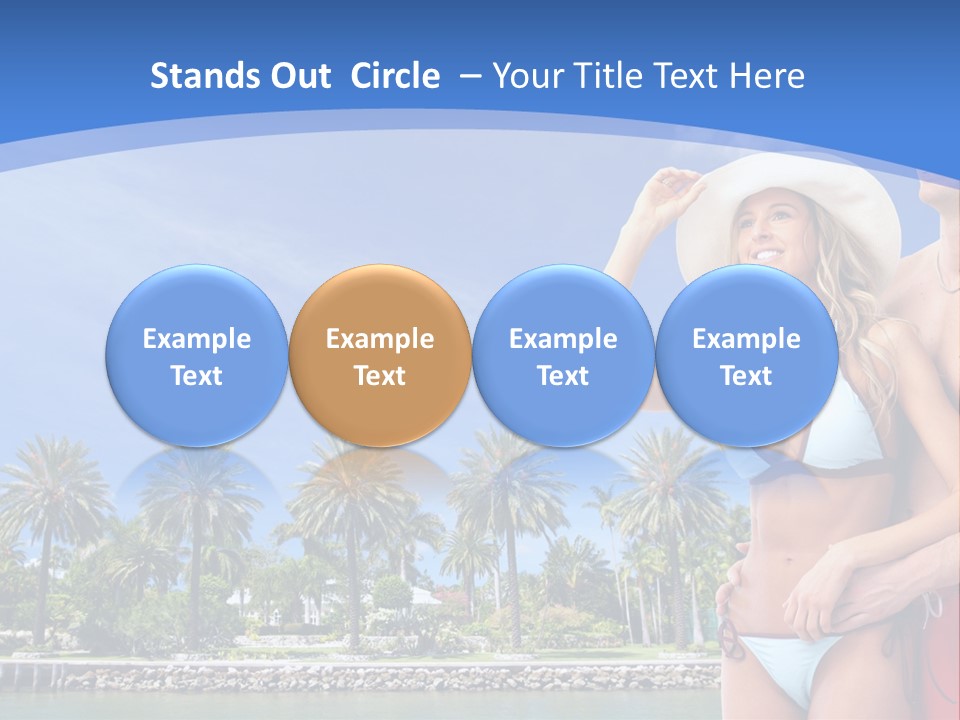 Stands Out Circle – Your Title Text Here

Example Text

Example Text

Example Text

Example Text